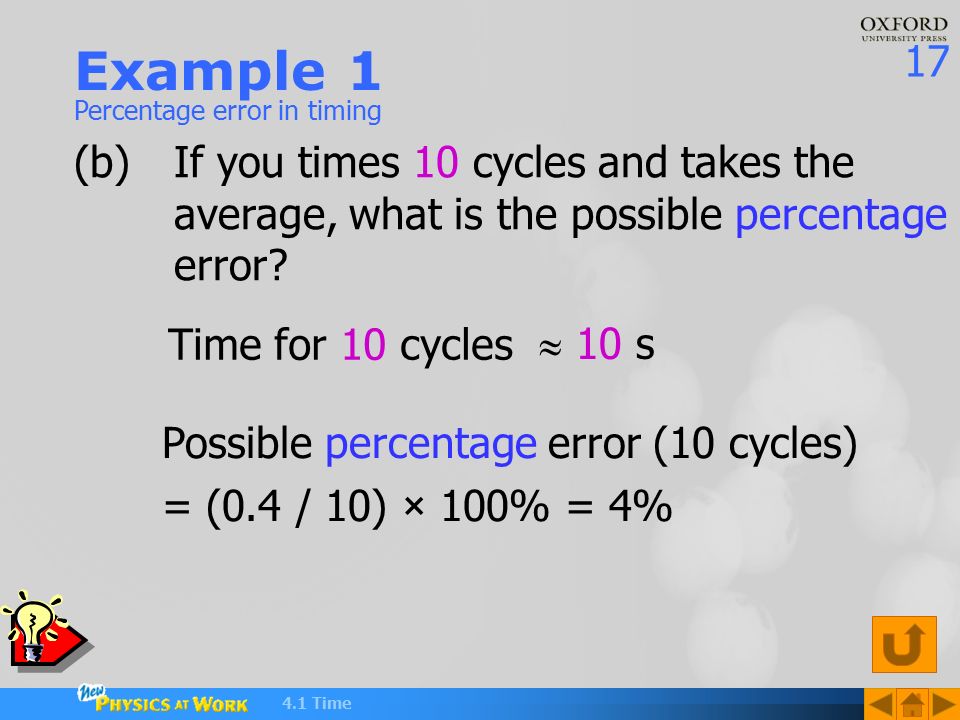 OXFORD
UNIVERSITY PRESS
17

Example 1
Percentage error in timing

(b) If you times 10 cycles and takes the average, what is the possible percentage error?

Time for 10 cycles $\approx$ 10 s

Possible percentage error (10 cycles)
= (0.4 / 10) × 100% = 4%

New PHYSICS AT WORK 4.1 Time